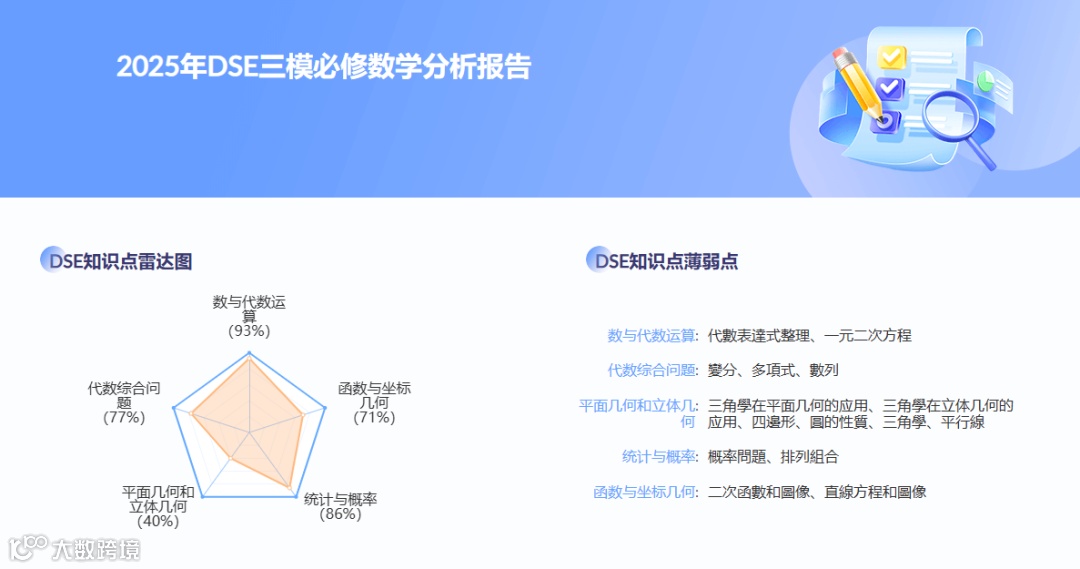 2025年DSE三模必修数学分析报告

DSE知识点雷达图

数与代数运算
(93%)

函数与坐标几何
(71%)

统计与概率
(86%)

平面几何和立体几何
(40%)

代数综合问题
(77%)

DSE知识点薄弱点

数与代数运算: 代數表達式整理、一元二次方程

代数综合问题: 變分、多項式、數列

平面几何和立体几何: 三角學在平面几何的应用、三角學在立体几何的应用、四邊形、圓的性質、三角學、平行線

统计与概率: 概率問題、排列组合

函数与坐标几何: 二次函數和圖像、直線方程和圖像

大数跨境